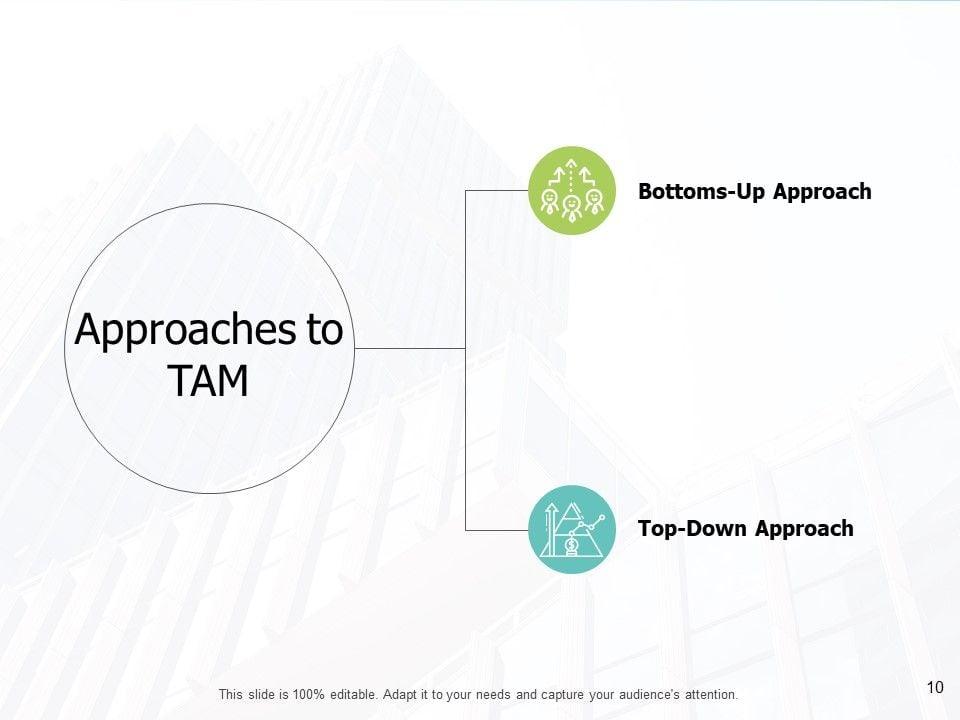 Approaches to TAM

Bottoms-Up Approach

Top-Down Approach

This slide is 100% editable. Adapt it to your needs and capture your audience's attention.

10